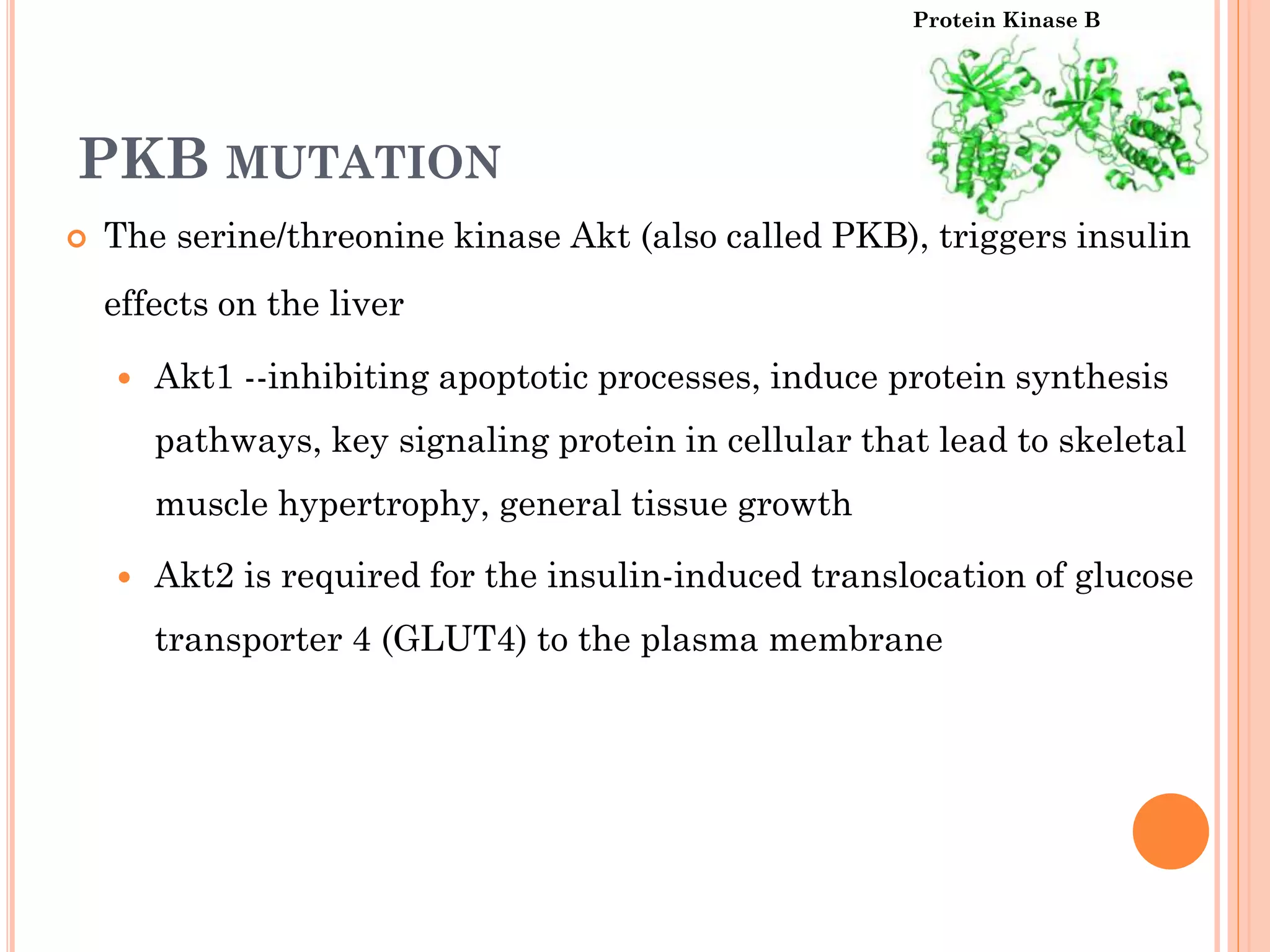 Protein Kinase B

PKB MUTATION

The serine/threonine kinase Akt (also called PKB), triggers insulin effects on the liver

Akt1 --inhibiting apoptotic processes, induce protein synthesis pathways, key signaling protein in cellular that lead to skeletal muscle hypertrophy, general tissue growth

Akt2 is required for the insulin-induced translocation of glucose transporter 4 (GLUT4) to the plasma membrane